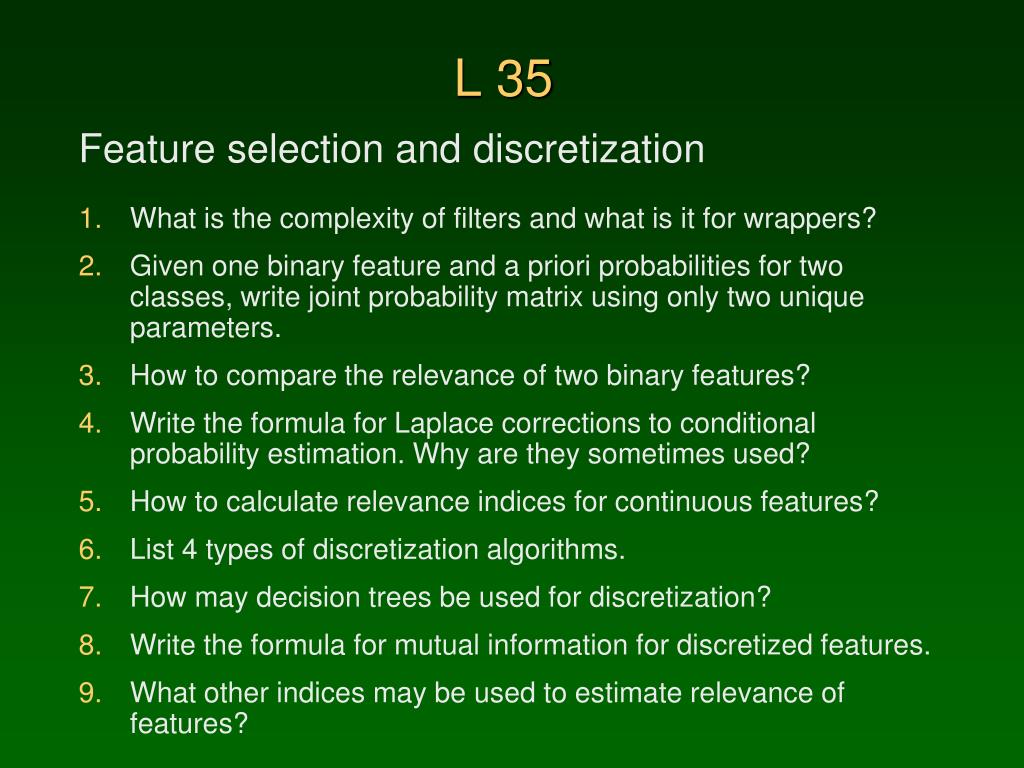 L 35

Feature selection and discretization

1. What is the complexity of filters and what is it for wrappers?
2. Given one binary feature and a priori probabilities for two classes, write joint probability matrix using only two unique parameters.
3. How to compare the relevance of two binary features?
4. Write the formula for Laplace corrections to conditional probability estimation. Why are they sometimes used?
5. How to calculate relevance indices for continuous features?
6. List 4 types of discretization algorithms.
7. How may decision trees be used for discretization?
8. Write the formula for mutual information for discretized features.
9. What other indices may be used to estimate relevance of features?